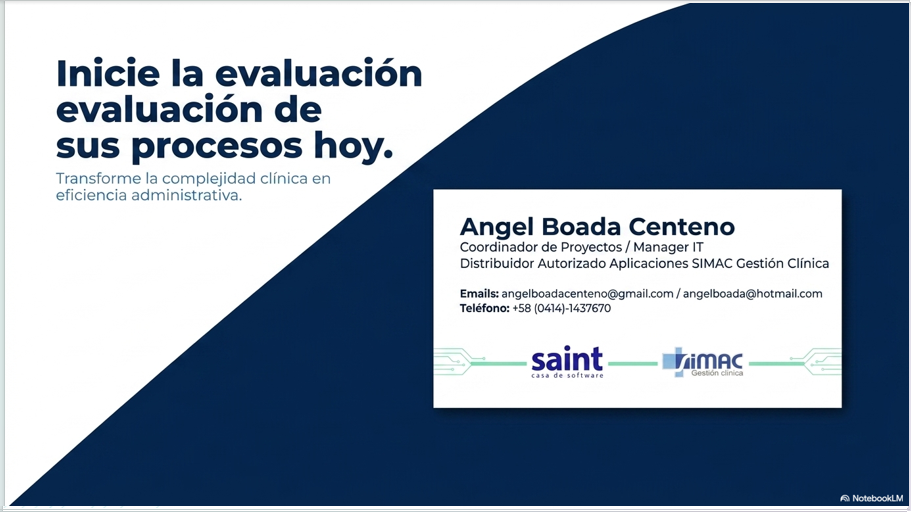 Inicie la evaluación evaluación de sus procesos hoy.

Transforme la complejidad clínica en eficiencia administrativa.

Angel Boada Centeno
Coordinador de Proyectos / Manager IT
Distribuidor Autorizado Aplicaciones SIMAC Gestión Clínica

Emails: angelboadacenteno@gmail.com / angelboada@hotmail.com
Teléfono: +58 (0414)-1437670

saint
casa de software

SIMAC
Gestión clínica

NotebookLM